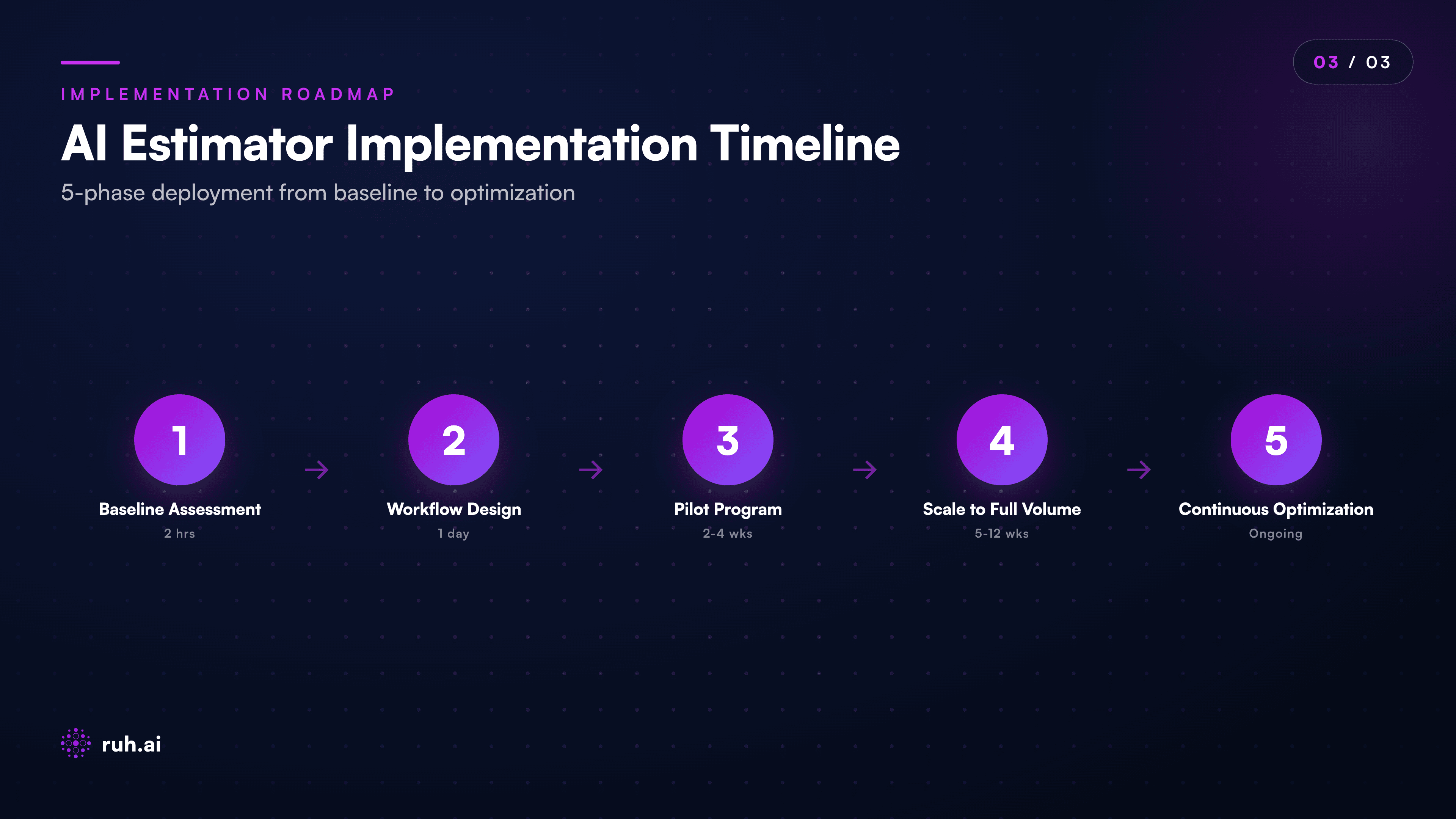 IMPLEMENTATION ROADMAP

03 / 03

AI Estimator Implementation Timeline

5-phase deployment from baseline to optimization

1
Baseline Assessment
2 hrs

2
Workflow Design
1 day

3
Pilot Program
2-4 wks

4
Scale to Full Volume
5-12 wks

5
Continuous Optimization
Ongoing

ruh.ai